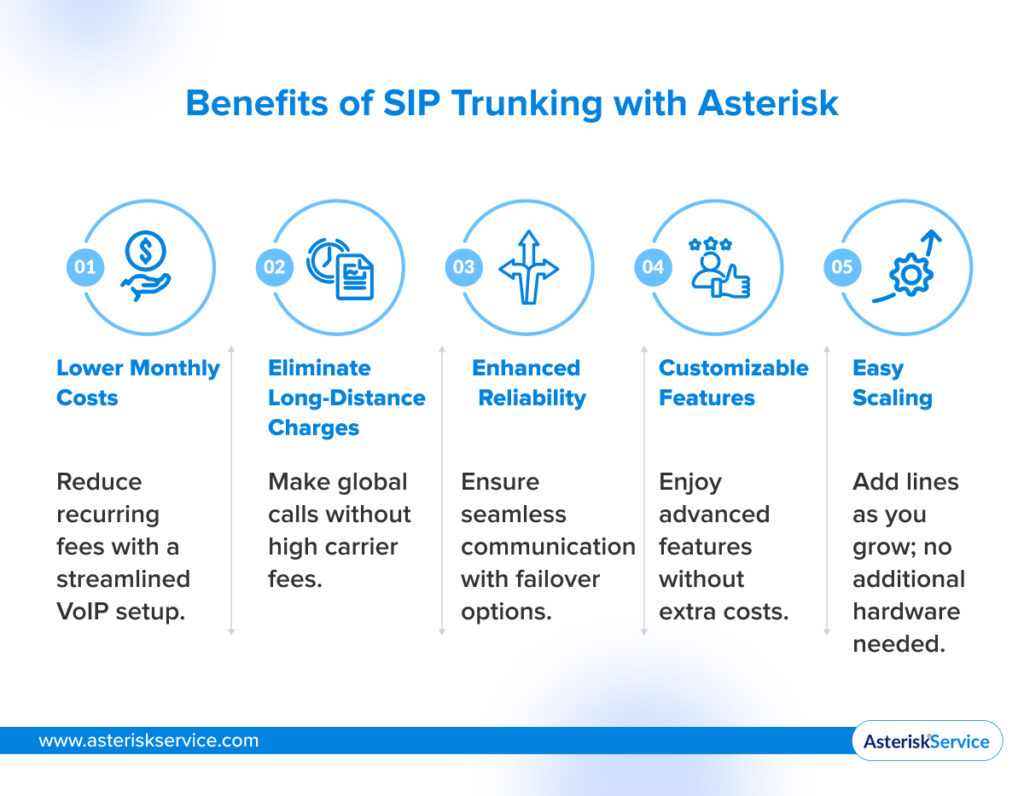 Benefits of SIP Trunking with Asterisk

01

Lower Monthly Costs

Reduce recurring fees with a streamlined VoIP setup.

02

Eliminate Long-Distance Charges

Make global calls without high carrier fees.

03

Enhanced Reliability

Ensure seamless communication with failover options.

04

Customizable Features

Enjoy advanced features without extra costs.

05

Easy Scaling

Add lines as you grow; no additional hardware needed.

www.asteriskservice.com

AsteriskService